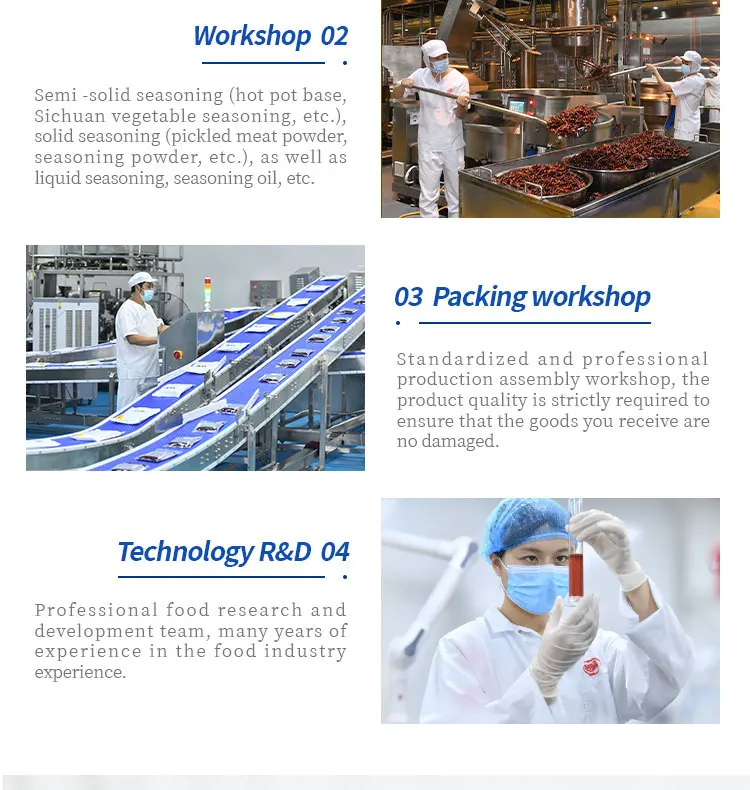 Workshop 02

Semi -solid seasoning (hot pot base, Sichuan vegetable seasoning, etc.), solid seasoning (pickled meat powder, seasoning powder, etc.), as well as liquid seasoning, seasoning oil, etc.

03 Packing workshop

Standardized and professional production assembly workshop, the product quality is strictly required to ensure that the goods you receive are no damaged.

Technology R&D 04

Professional food research and development team, many years of experience in the food industry experience.